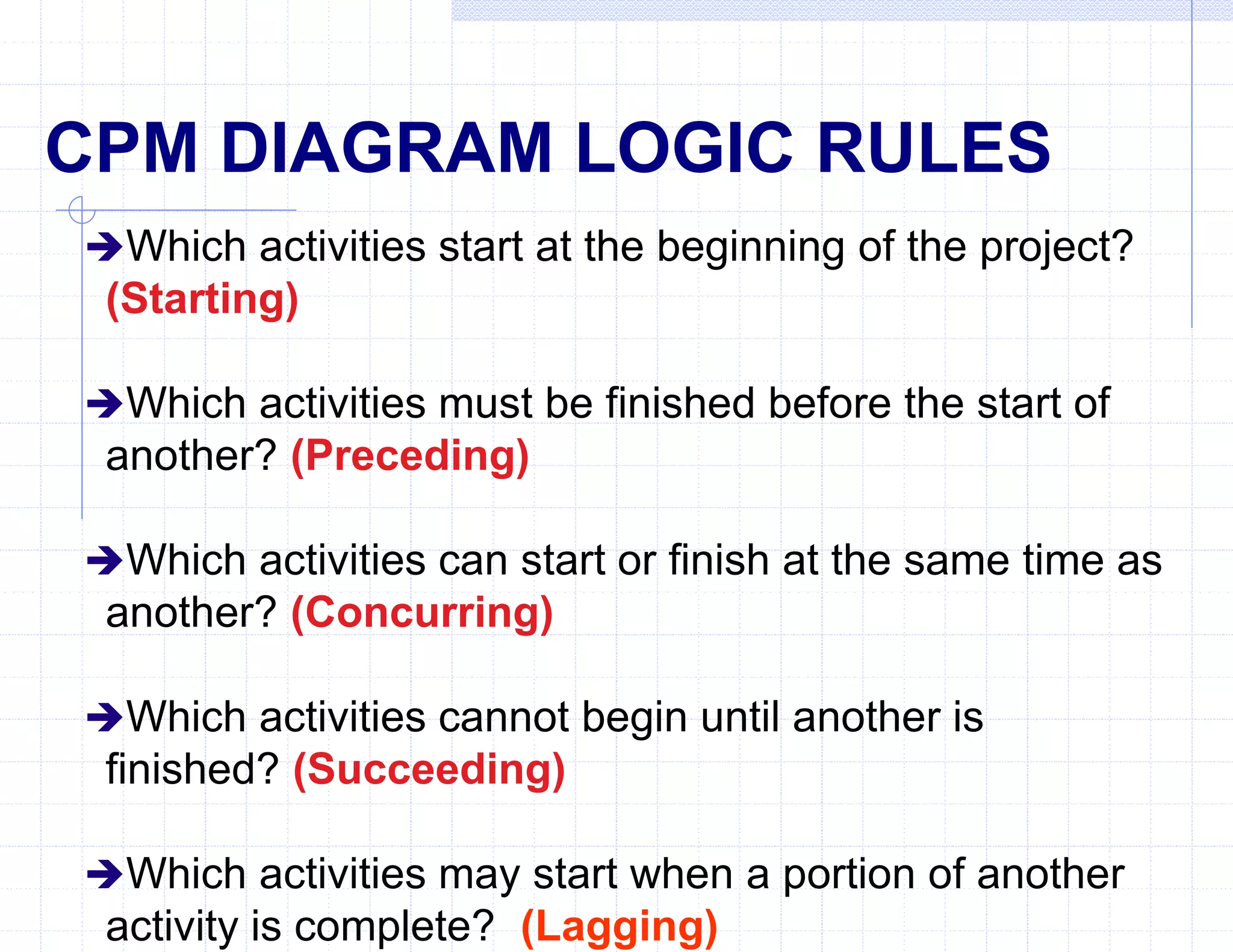 CPM DIAGRAM LOGIC RULES

➔Which activities start at the beginning of the project? (Starting)

➔Which activities must be finished before the start of another? (Preceding)

➔Which activities can start or finish at the same time as another? (Concurring)

➔Which activities cannot begin until another is finished? (Succeeding)

➔Which activities may start when a portion of another activity is complete? (Lagging)